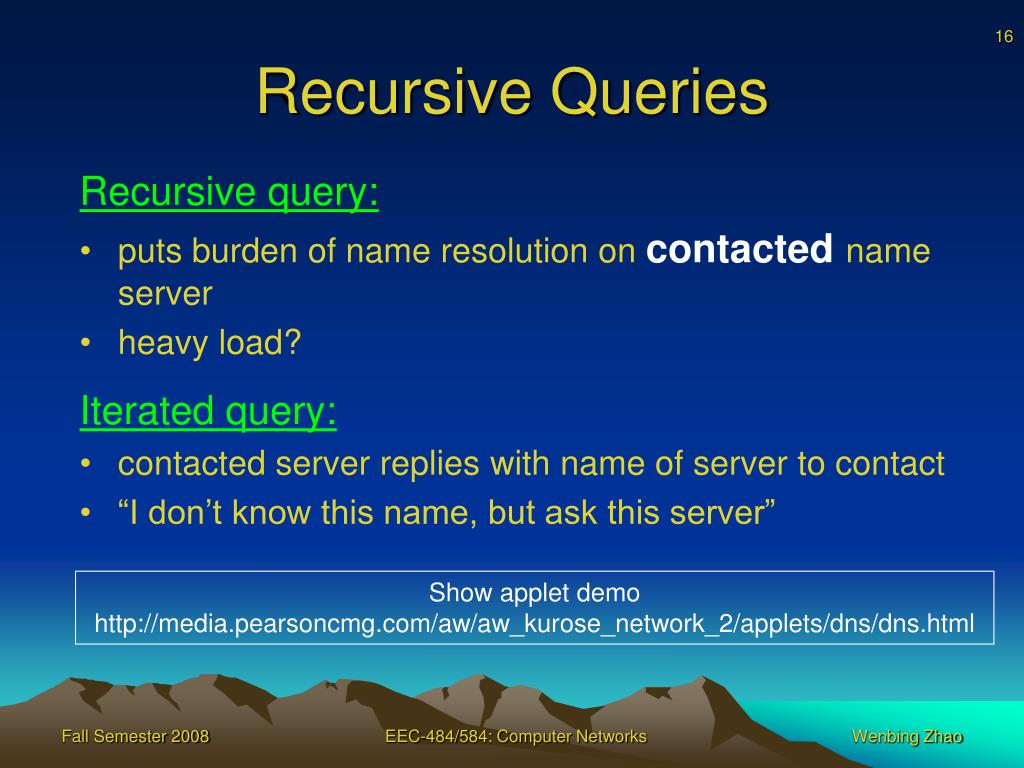 16

Recursive Queries

Recursive query:
• puts burden of name resolution on contacted name server
• heavy load?

Iterated query:
• contacted server replies with name of server to contact
• “I don’t know this name, but ask this server”

Show applet demo
http://media.pearsoncmg.com/aw/aw_kurose_network_2/applets/dns/dns.html

Fall Semester 2008
EEC-484/584: Computer Networks
Wenbing Zhao